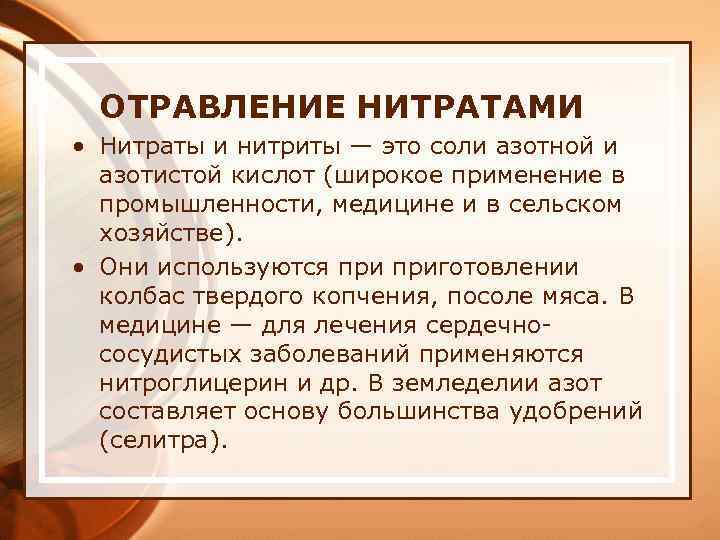 ОТРАВЛЕНИЕ НИТРАТАМИ

• Нитраты и нитриты — это соли азотной и азотистой кислот (широкое применение в промышленности, медицине и в сельском хозяйстве).

• Они используются при приготовлении колбас твердого копчения, посоле мяса. В медицине — для лечения сердечно-сосудистых заболеваний применяются нитроглицерин и др. В земледелии азот составляет основу большинства удобрений (селитра).